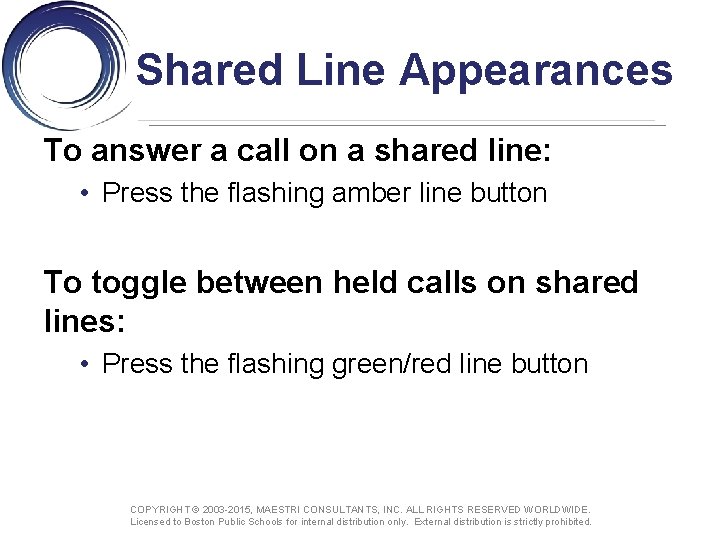 Shared Line Appearances

To answer a call on a shared line:

• Press the flashing amber line button

To toggle between held calls on shared lines:

• Press the flashing green/red line button

COPYRIGHT © 2003-2015, MAESTRI CONSULTANTS, INC. ALL RIGHTS RESERVED WORLDWIDE. Licensed to Boston Public Schools for internal distribution only. External distribution is strictly prohibited.